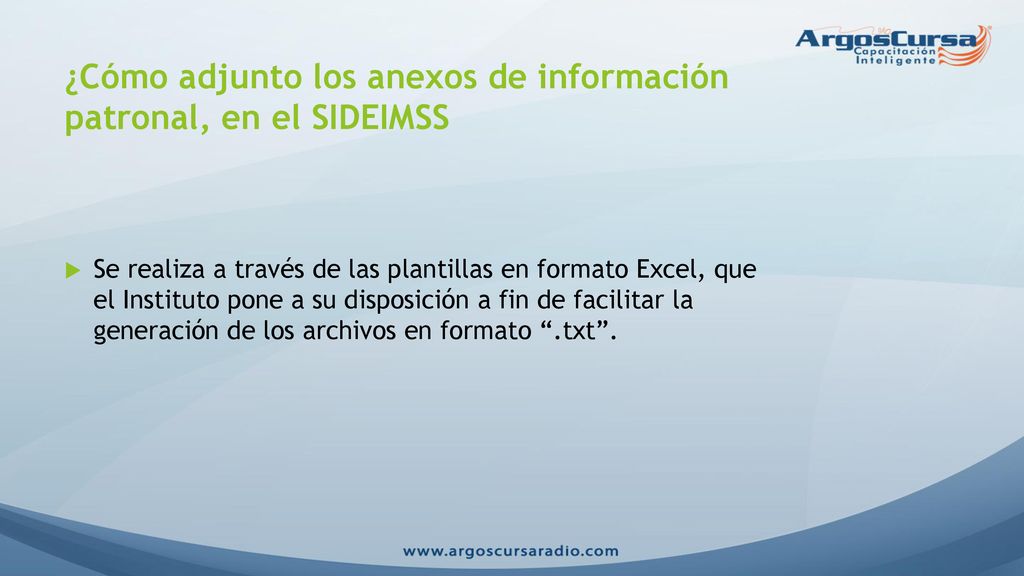 ArgosCursa
Capacitación
Inteligente

¿Cómo adjunto los anexos de información patronal, en el SIDEIMSS

Se realiza a través de las plantillas en formato Excel, que el Instituto pone a su disposición a fin de facilitar la generación de los archivos en formato “.txt”.

www.argoscursaradio.com